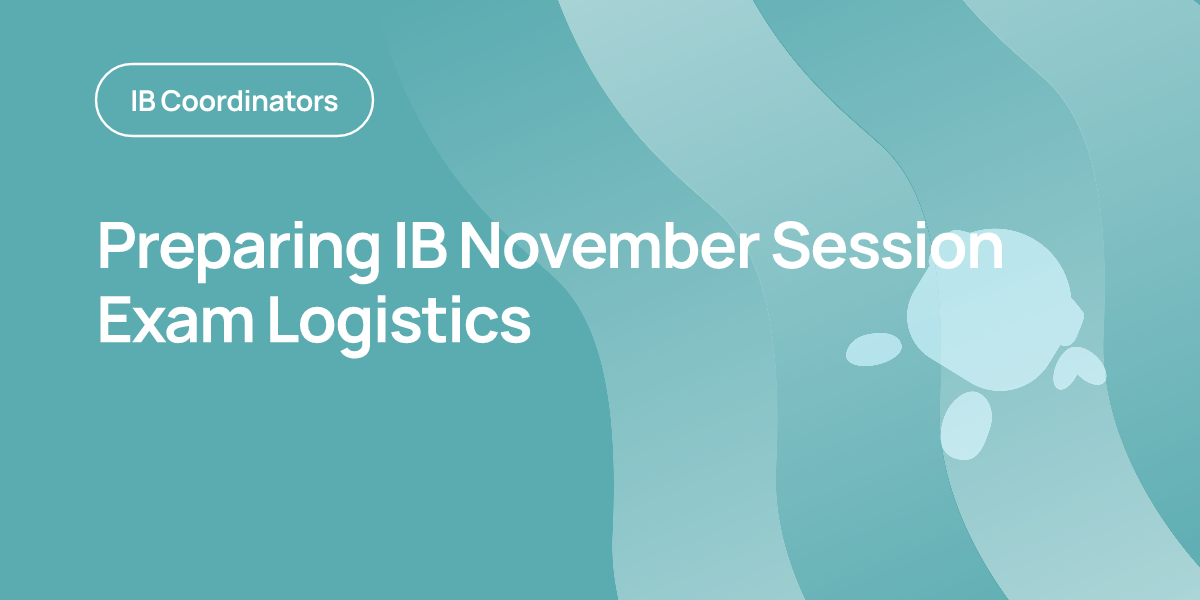 IB Coordinators

Preparing IB November Session Exam Logistics